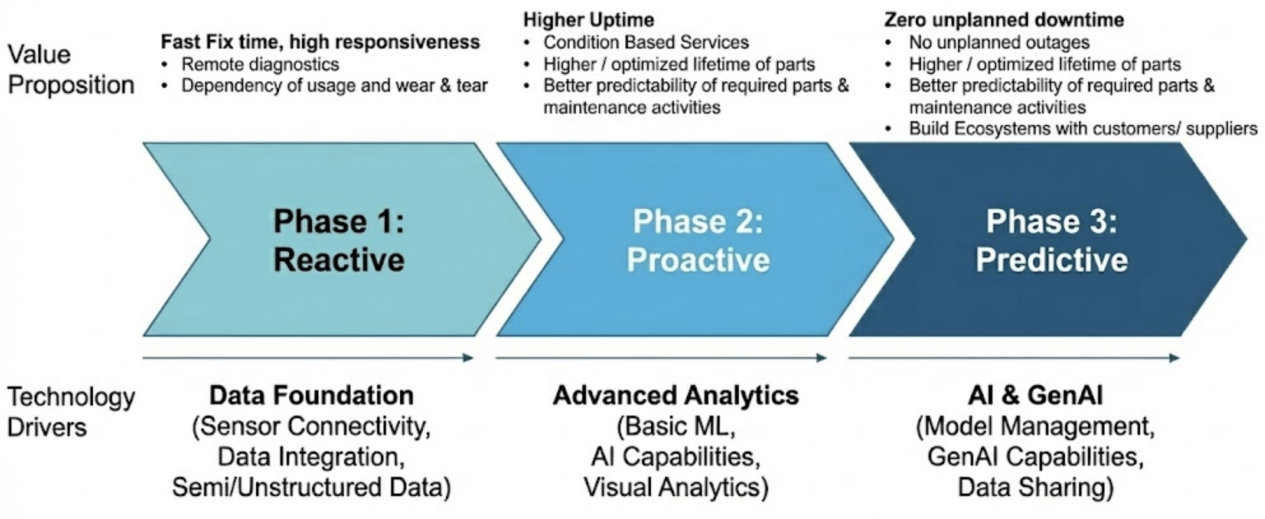 Value Proposition

Fast Fix time, high responsiveness
• Remote diagnostics
• Dependency of usage and wear & tear

Higher Uptime
• Condition Based Services
• Higher / optimized lifetime of parts
• Better predictability of required parts & maintenance activities

Zero unplanned downtime
• No unplanned outages
• Higher / optimized lifetime of parts
• Better predictability of required parts & maintenance activities
• Build Ecosystems with customers/ suppliers

Phase 1: Reactive

Phase 2: Proactive

Phase 3: Predictive

Technology Drivers

Data Foundation
(Sensor Connectivity, Data Integration, Semi/Unstructured Data)

Advanced Analytics
(Basic ML, AI Capabilities, Visual Analytics)

AI & GenAI
(Model Management, GenAI Capabilities, Data Sharing)